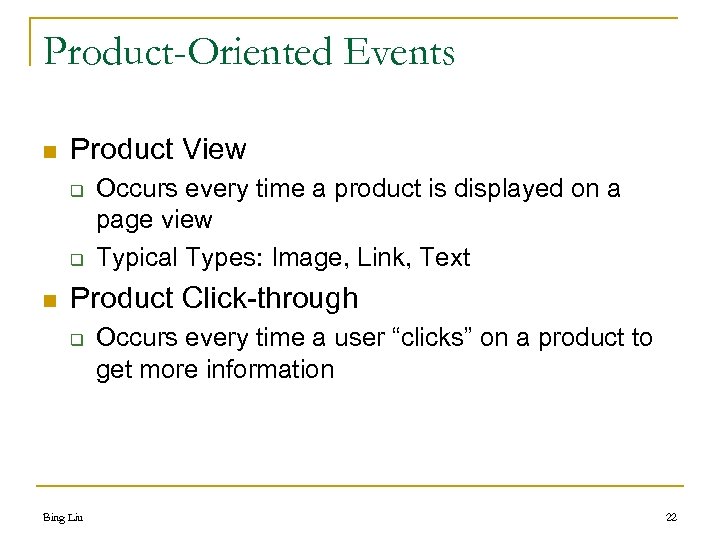 Product-Oriented Events

- Product View
  - Occurs every time a product is displayed on a page view
  - Typical Types: Image, Link, Text
- Product Click-through
  - Occurs every time a user “clicks” on a product to get more information

Bing Liu

22